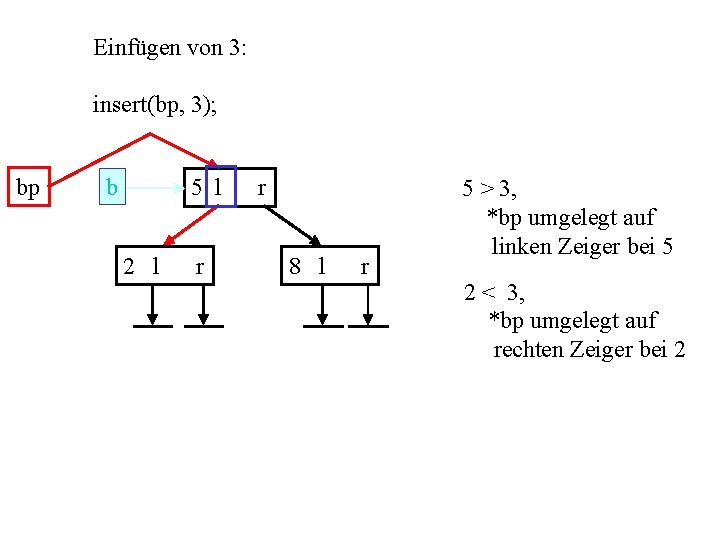 Einfügen von 3:

insert(bp, 3);

bp

b

5 l r

2 l r

8 l r

5 > 3,
*bp umgelegt auf linken Zeiger bei 5

2 < 3,
*bp umgelegt auf rechten Zeiger bei 2